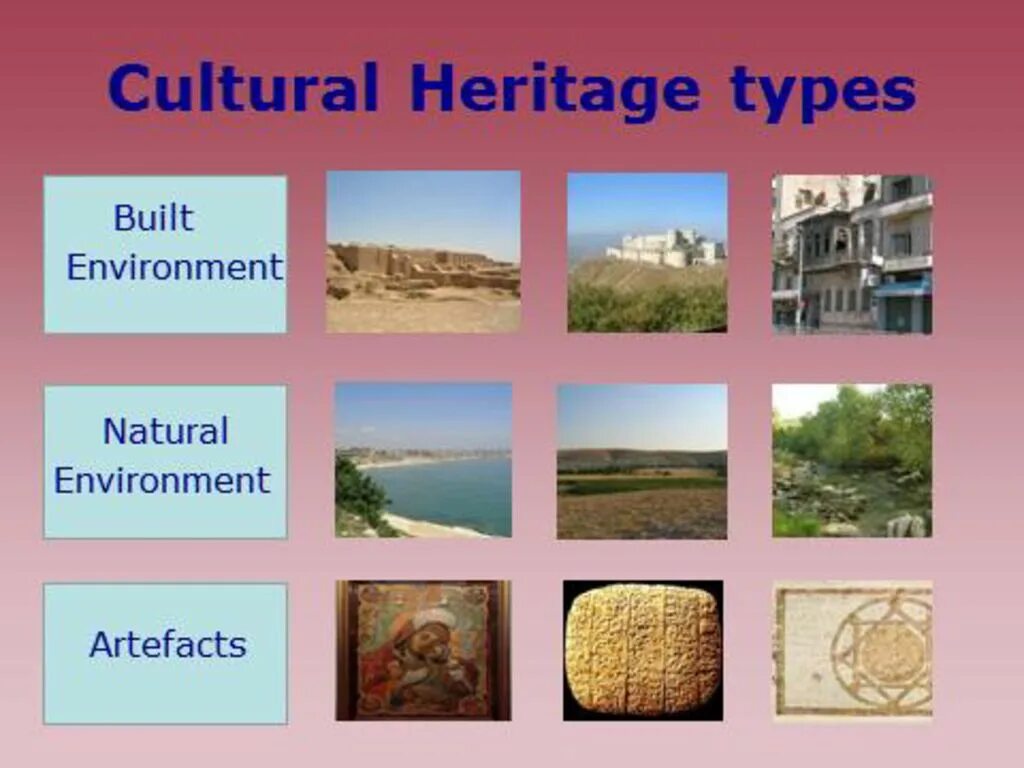 Cultural Heritage types

Built Environment

Natural Environment

Artefacts